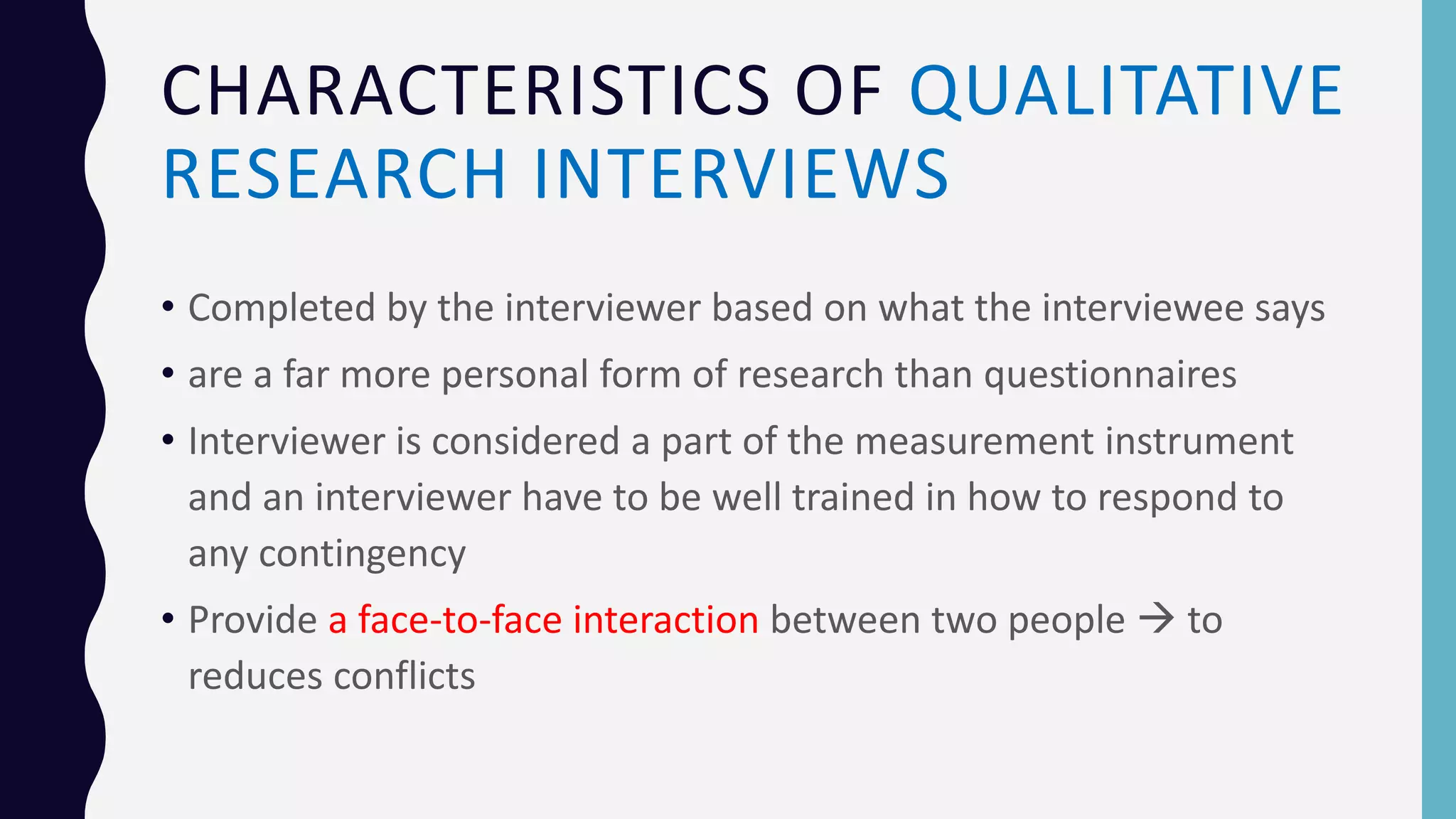 CHARACTERISTICS OF QUALITATIVE RESEARCH INTERVIEWS

• Completed by the interviewer based on what the interviewee says
• are a far more personal form of research than questionnaires
• Interviewer is considered a part of the measurement instrument and an interviewer have to be well trained in how to respond to any contingency
• Provide a face-to-face interaction between two people → to reduces conflicts